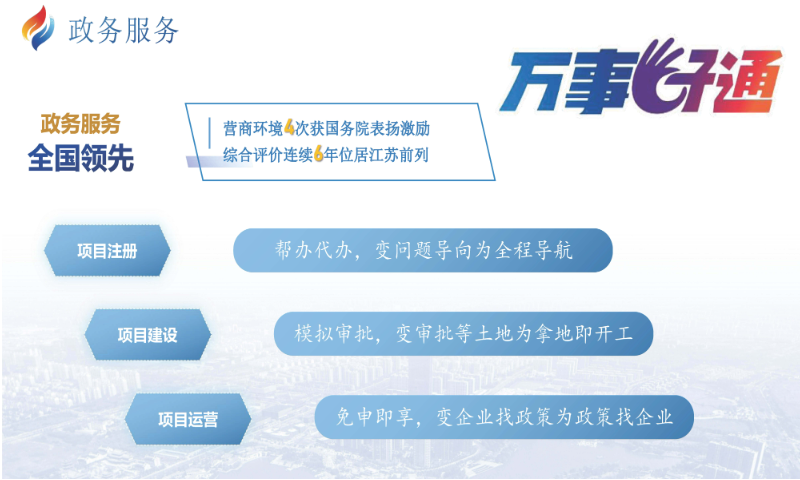 政务服务

万事好通

政务服务
全国领先

营商环境4次获国务院表扬激励
综合评价连续6年位居江苏前列

项目注册

帮办代办，变问题导向为全程导航

项目建设

模拟审批，变审批等土地为拿地即开工

项目运营

免申即享，变企业找政策为政策找企业